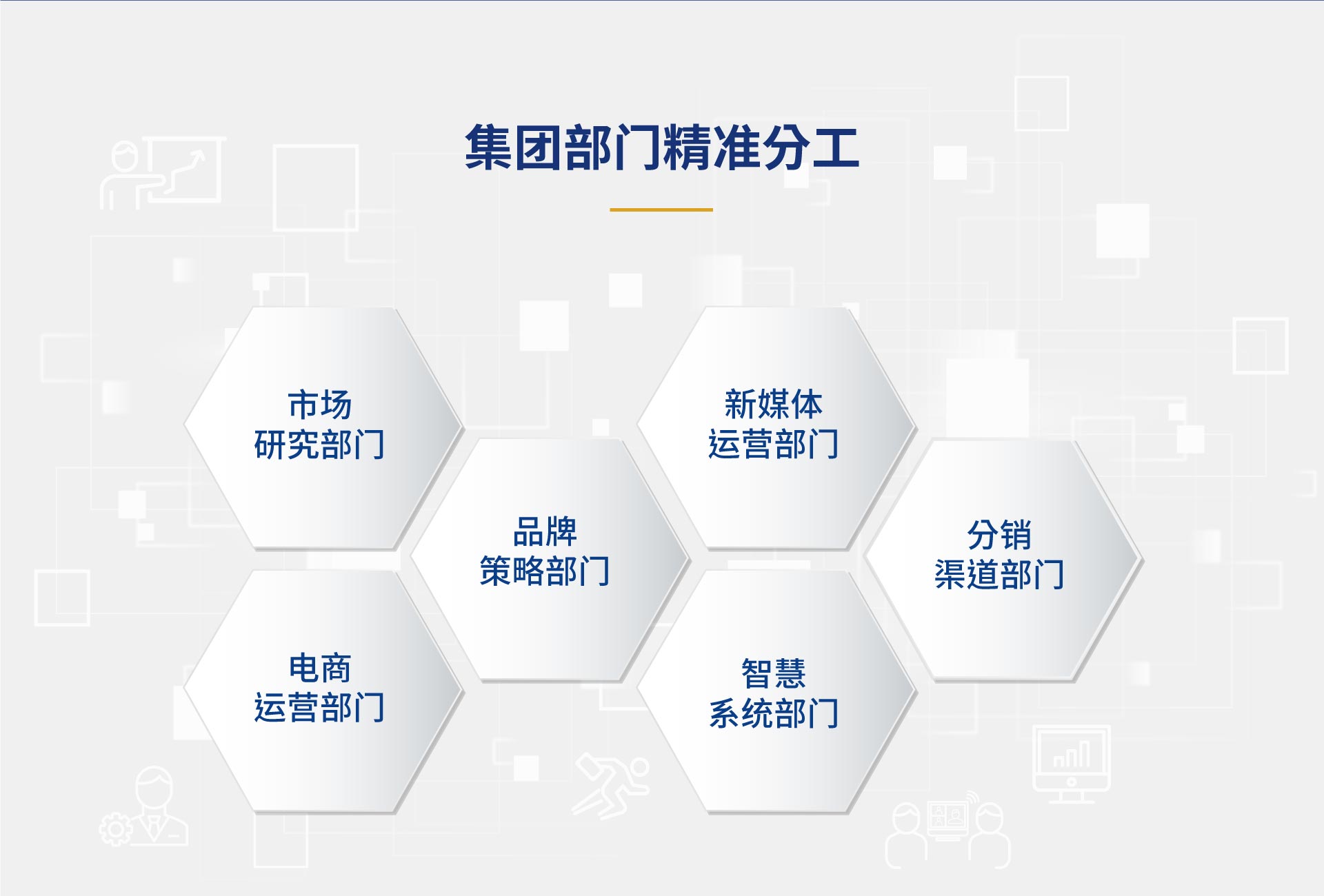 集团部门精准分工

市场
研究部门

新媒体
运营部门

品牌
策略部门

分销
渠道部门

电商
运营部门

智慧
系统部门